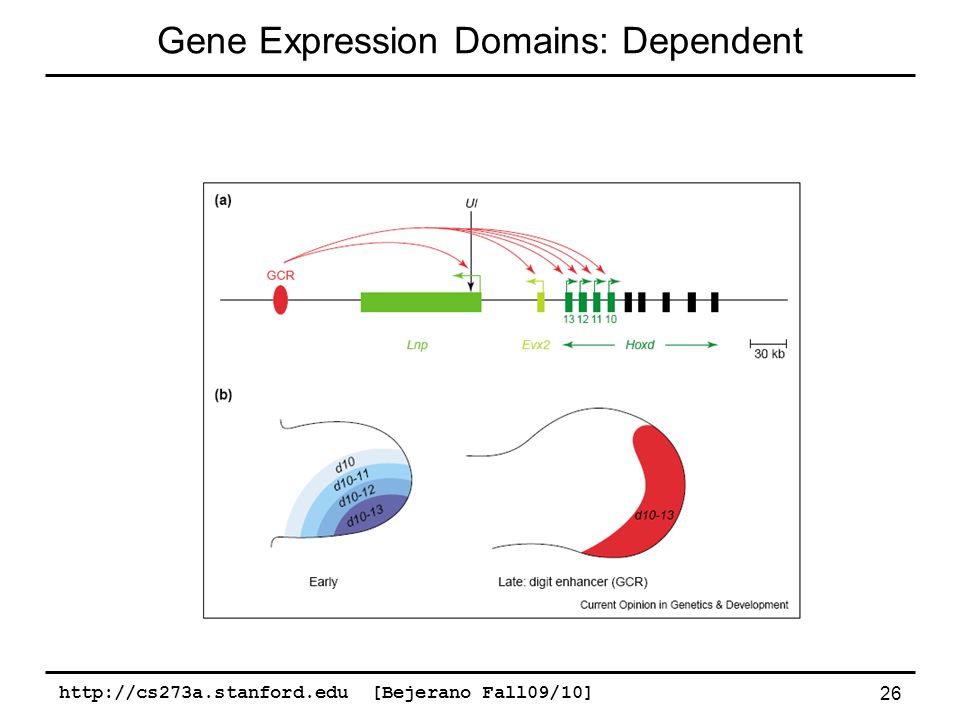 Gene Expression Domains: Dependent

(a)

UI

GCR

13 12 11 10

Lnp

Evx2

Hoxd

30 kb

(b)

d10
d10-11
d10-12
d10-13

d10-13

Early

Late: digit enhancer (GCR)

Current Opinion in Genetics & Development

http://cs273a.stanford.edu [Bejerano Fall09/10]

26